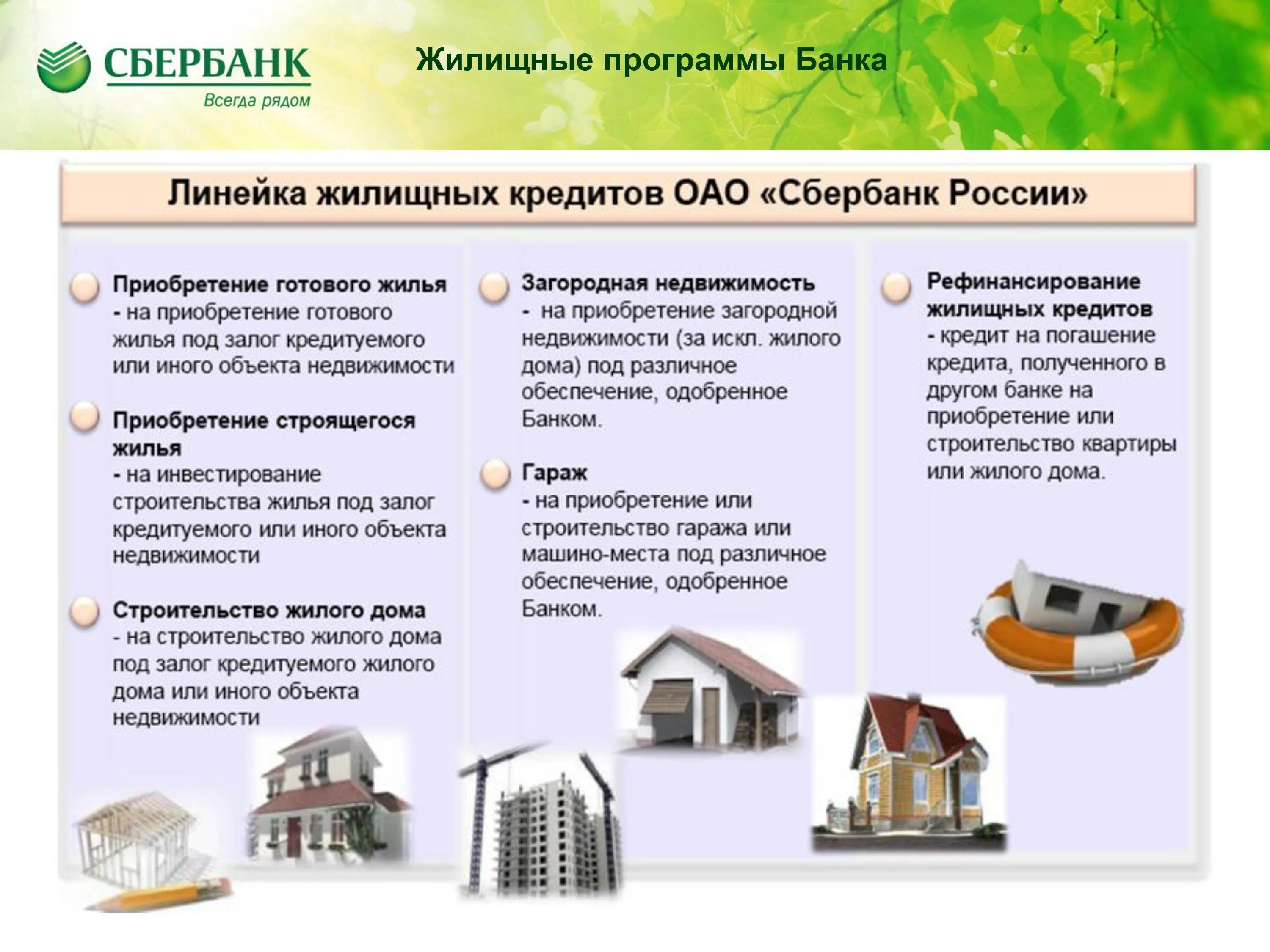 СБЕРБАНК
Всегда рядом

Жилищные программы Банка

Линейка жилищных кредитов ОАО «Сбербанк России»

Приобретение готового жилья
- на приобретение готового жилья под залог кредитуемого или иного объекта недвижимости

Приобретение строящегося жилья
- на инвестирование строительства жилья под залог кредитуемого или иного объекта недвижимости

Строительство жилого дома
- на строительство жилого дома под залог кредитуемого жилого дома или иного объекта недвижимости

Загородная недвижимость
- на приобретение загородной недвижимости (за искл. жилого дома) под различное обеспечение, одобренное Банком.

Гараж
- на приобретение или строительство гаража или машино-места под различное обеспечение, одобренное Банком.

Рефинансирование жилищных кредитов
- кредит на погашение кредита, полученного в другом банке на приобретение или строительство квартиры или жилого дома.